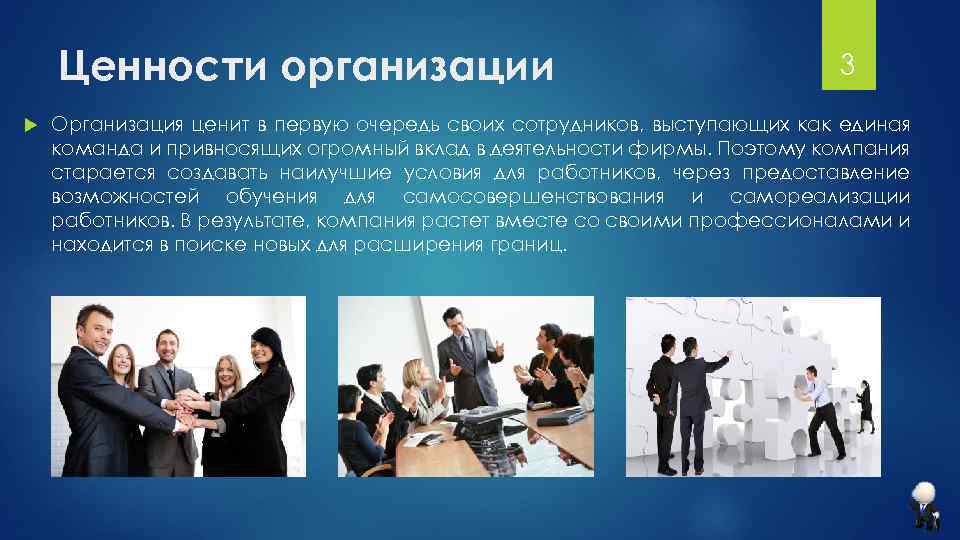 Ценности организации

3

Организация ценит в первую очередь своих сотрудников, выступающих как единая команда и привносящих огромный вклад в деятельности фирмы. Поэтому компания старается создавать наилучшие условия для работников, через предоставление возможностей обучения для самосовершенствования и самореализации работников. В результате, компания растет вместе со своими профессионалами и находится в поиске новых для расширения границ.